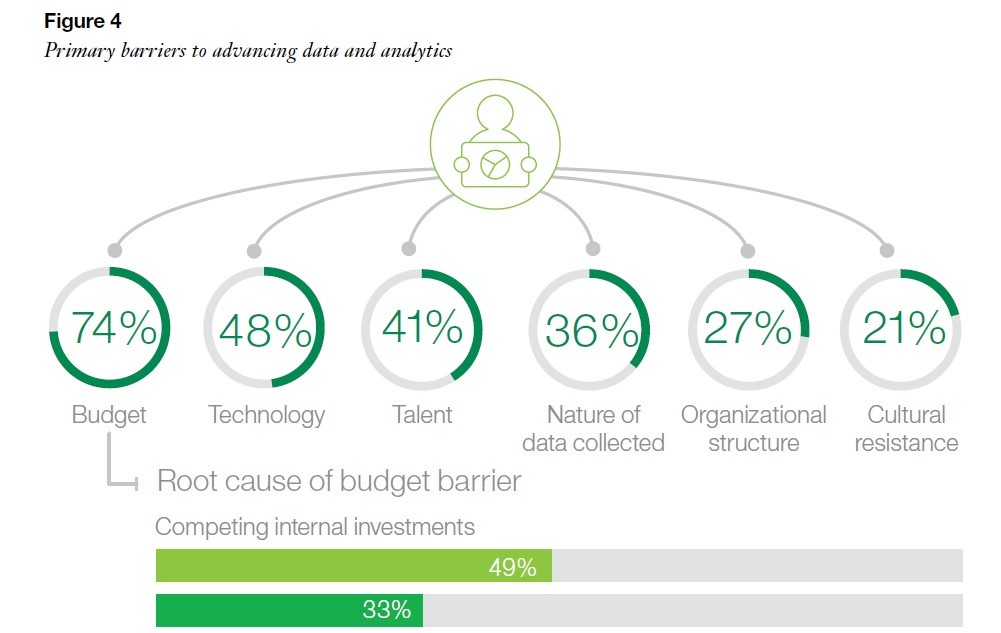 Figure 4
Primary barriers to advancing data and analytics

74%
Budget

48%
Technology

41%
Talent

36%
Nature of data collected

27%
Organizational structure

21%
Cultural resistance

Root cause of budget barrier

Competing internal investments

49%

33%